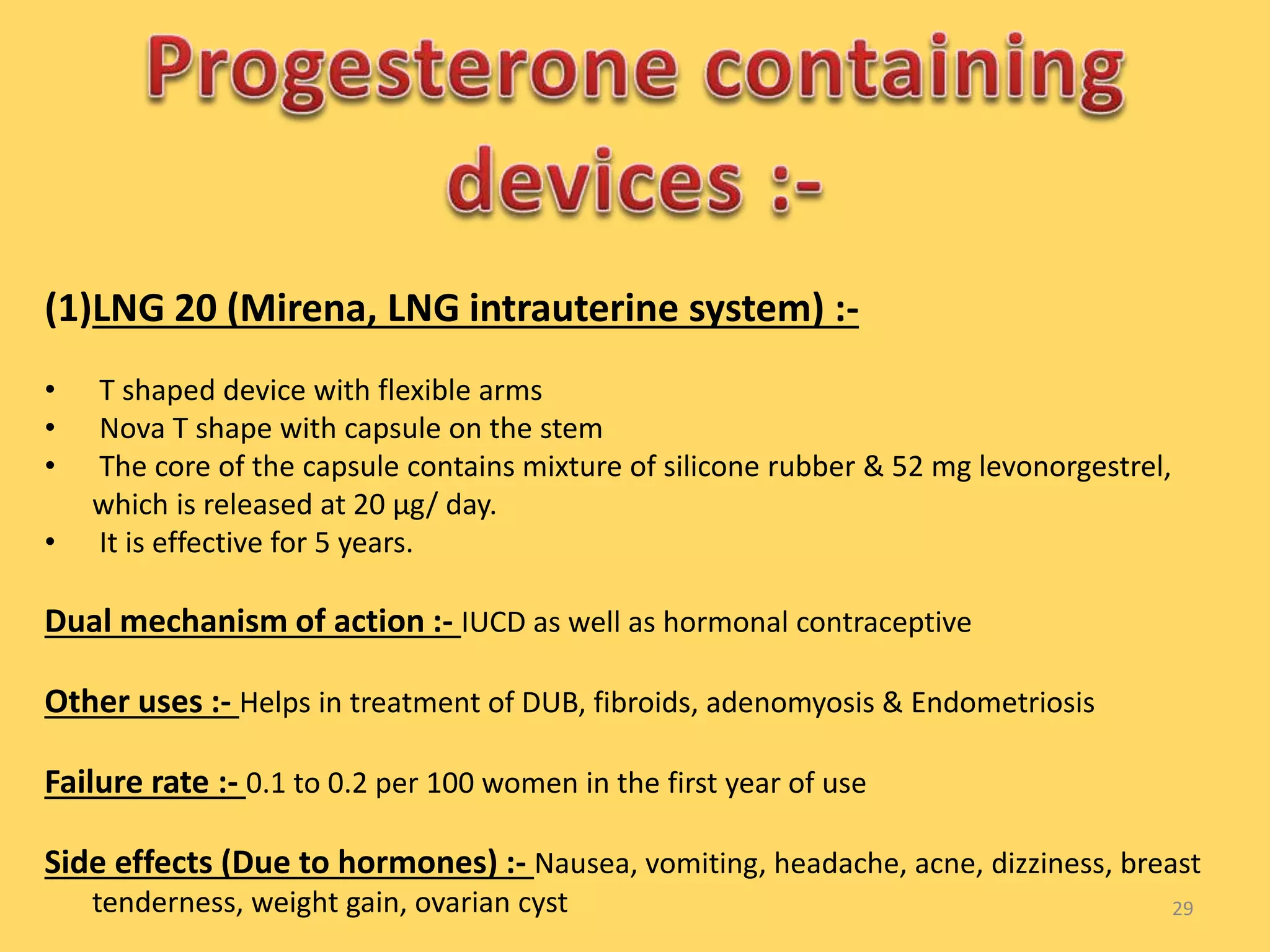 Progesterone containing devices :-

(1)LNG 20 (Mirena, LNG intrauterine system) :-

• T shaped device with flexible arms
• Nova T shape with capsule on the stem
• The core of the capsule contains mixture of silicone rubber & 52 mg levonorgestrel, which is released at 20 µg/ day.
• It is effective for 5 years.

Dual mechanism of action :- IUCD as well as hormonal contraceptive

Other uses :- Helps in treatment of DUB, fibroids, adenomyosis & Endometriosis

Failure rate :- 0.1 to 0.2 per 100 women in the first year of use

Side effects (Due to hormones) :- Nausea, vomiting, headache, acne, dizziness, breast tenderness, weight gain, ovarian cyst

29